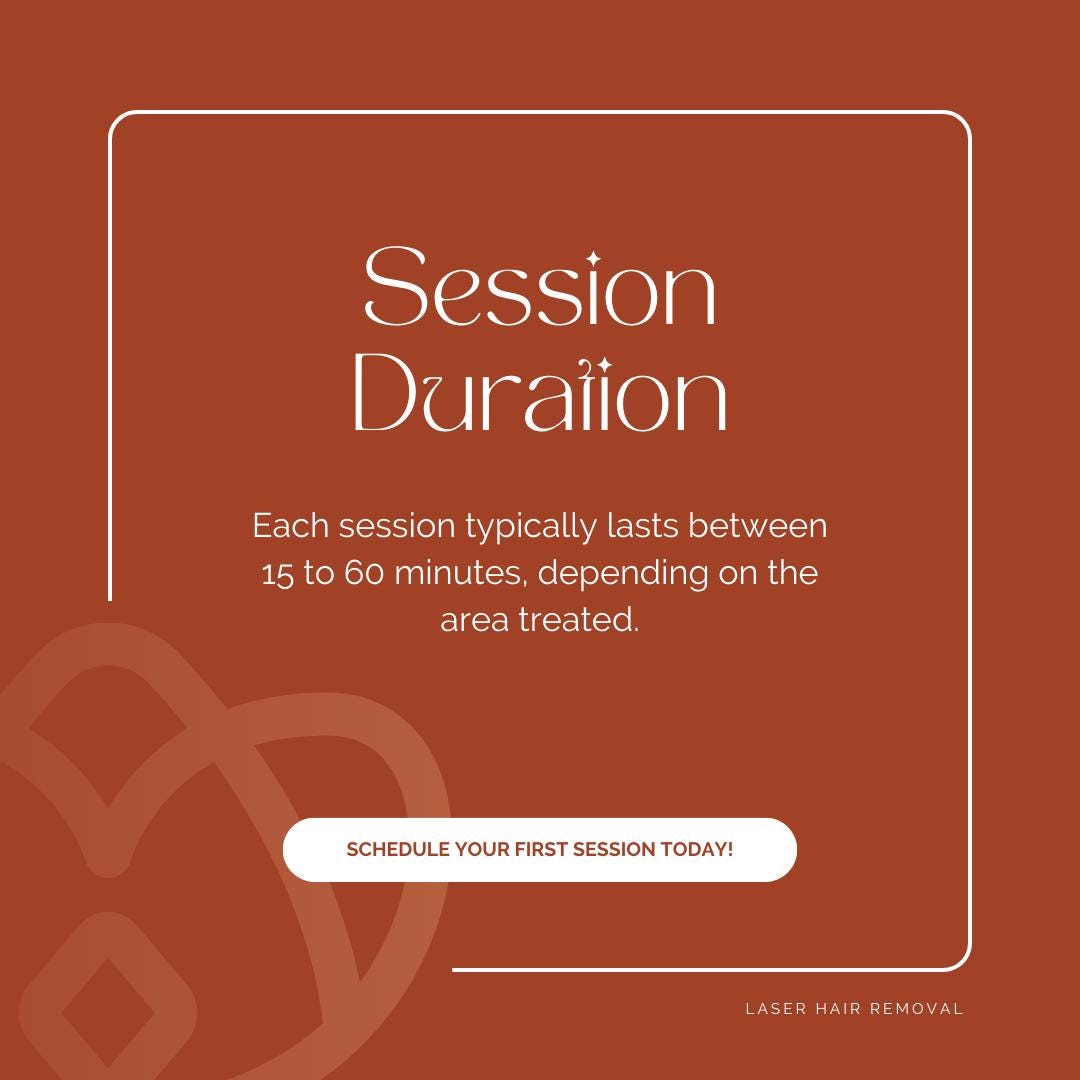 Session Duration

Each session typically lasts between 15 to 60 minutes, depending on the area treated.

SCHEDULE YOUR FIRST SESSION TODAY!

LASER HAIR REMOVAL